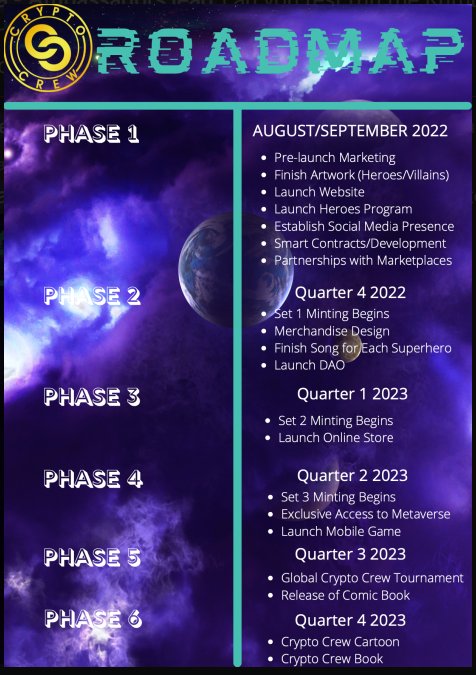 CRYPTO CREW

ROADMAP

PHASE 1

AUGUST/SEPTEMBER 2022

- Pre-launch Marketing
- Finish Artwork (Heroes/Villains)
- Launch Website
- Launch Heroes Program
- Establish Social Media Presence
- Smart Contracts/Development
- Partnerships with Marketplaces

PHASE 2

Quarter 4 2022

- Set 1 Minting Begins
- Merchandise Design
- Finish Song for Each Superhero
- Launch DAO

PHASE 3

Quarter 1 2023

- Set 2 Minting Begins
- Launch Online Store

PHASE 4

Quarter 2 2023

- Set 3 Minting Begins
- Exclusive Access to Metaverse
- Launch Mobile Game

PHASE 5

Quarter 3 2023

- Global Crypto Crew Tournament
- Release of Comic Book

PHASE 6

Quarter 4 2023

- Crypto Crew Cartoon
- Crypto Crew Book